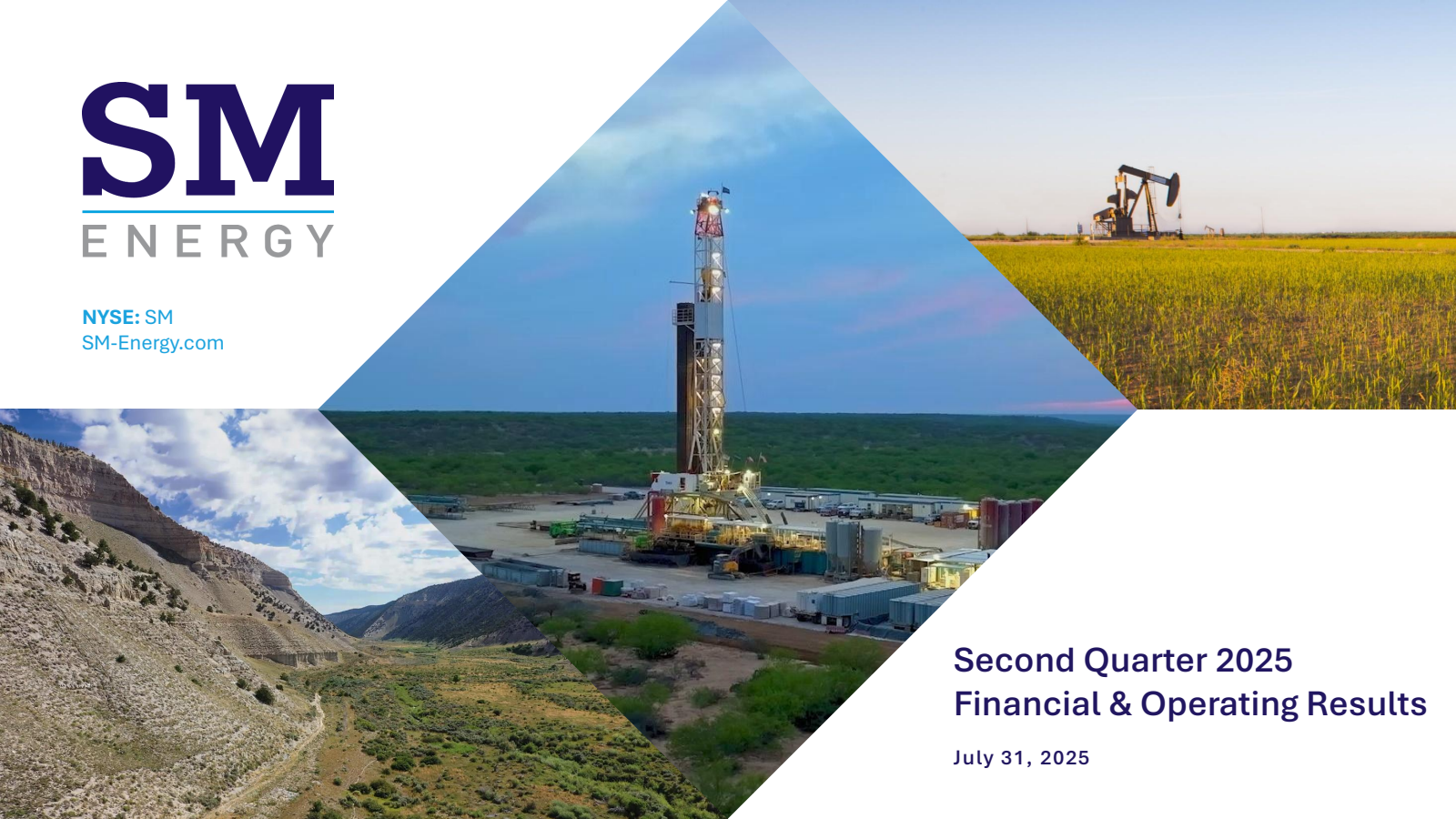 SM
ENERGY

NYSE: SM
SM-Energy.com

Second Quarter 2025
Financial & Operating Results

July 31, 2025